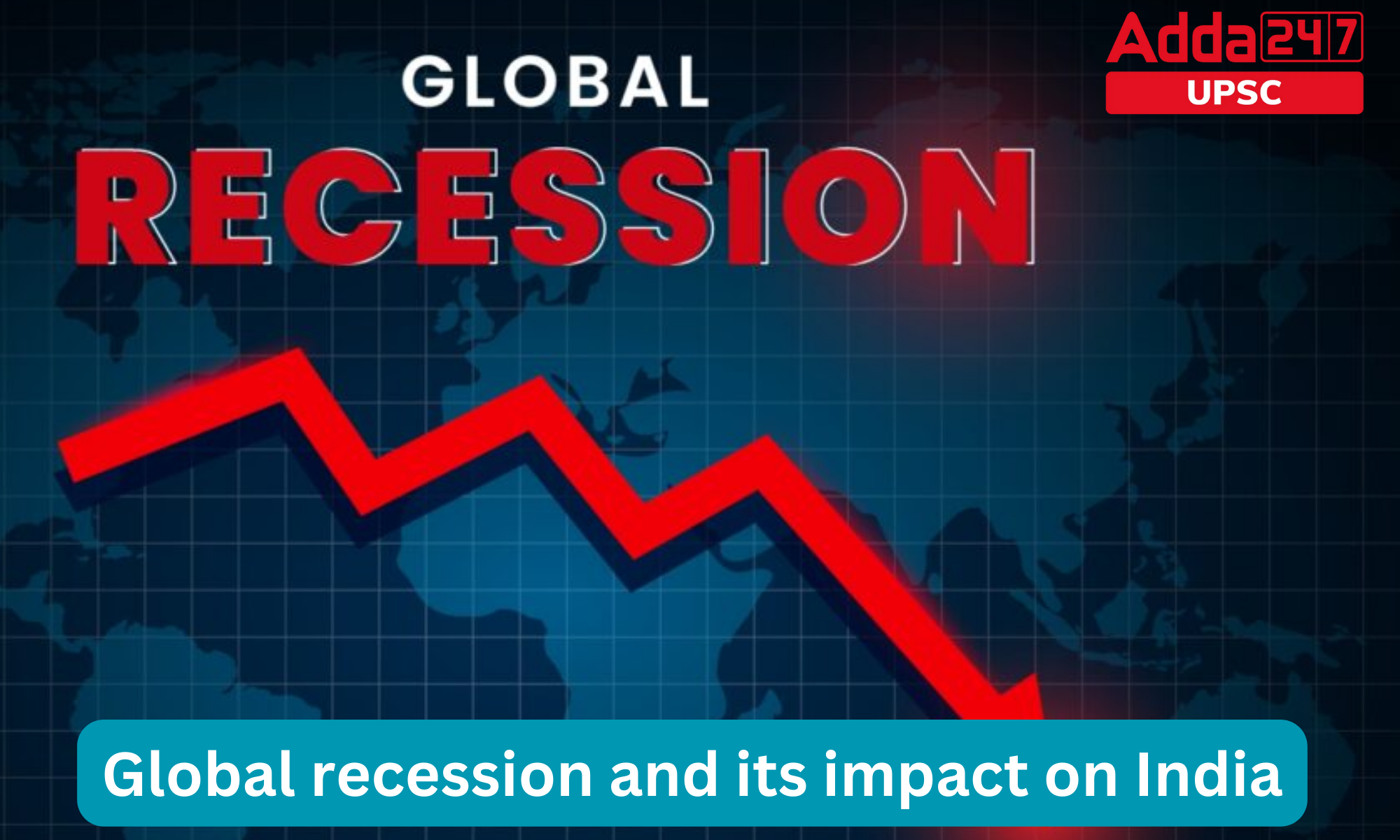 Adda247
UPSC

GLOBAL
RECESSION

Global recession and its impact on India